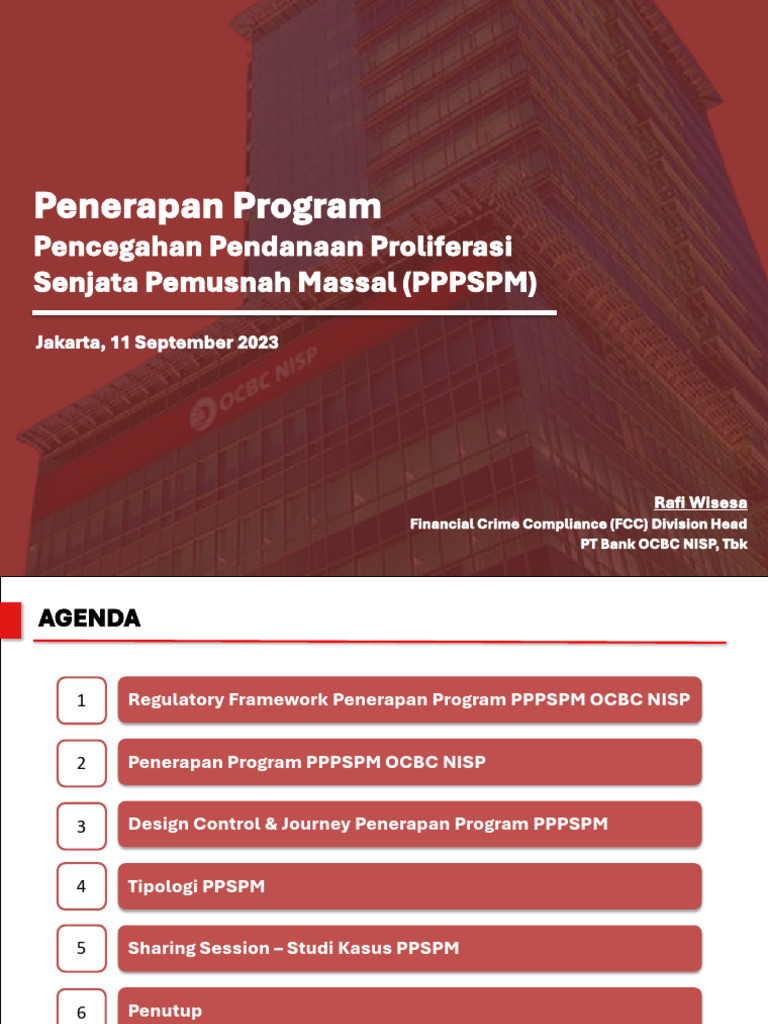 Penerapan Program
Pencegahan Pendanaan Proliferasi Senjata Pemusnah Massal (PPPSPM)

Jakarta, 11 September 2023

OCBC NISP

Rafi Wisesa
Financial Crime Compliance (FCC) Division Head
PT Bank OCBC NISP, Tbk

AGENDA

1 Regulatory Framework Penerapan Program PPPSPM OCBC NISP

2 Penerapan Program PPPSPM OCBC NISP

3 Design Control & Journey Penerapan Program PPPSPM

4 Tipologi PPSPM

5 Sharing Session – Studi Kasus PPSPM

6 Penutup